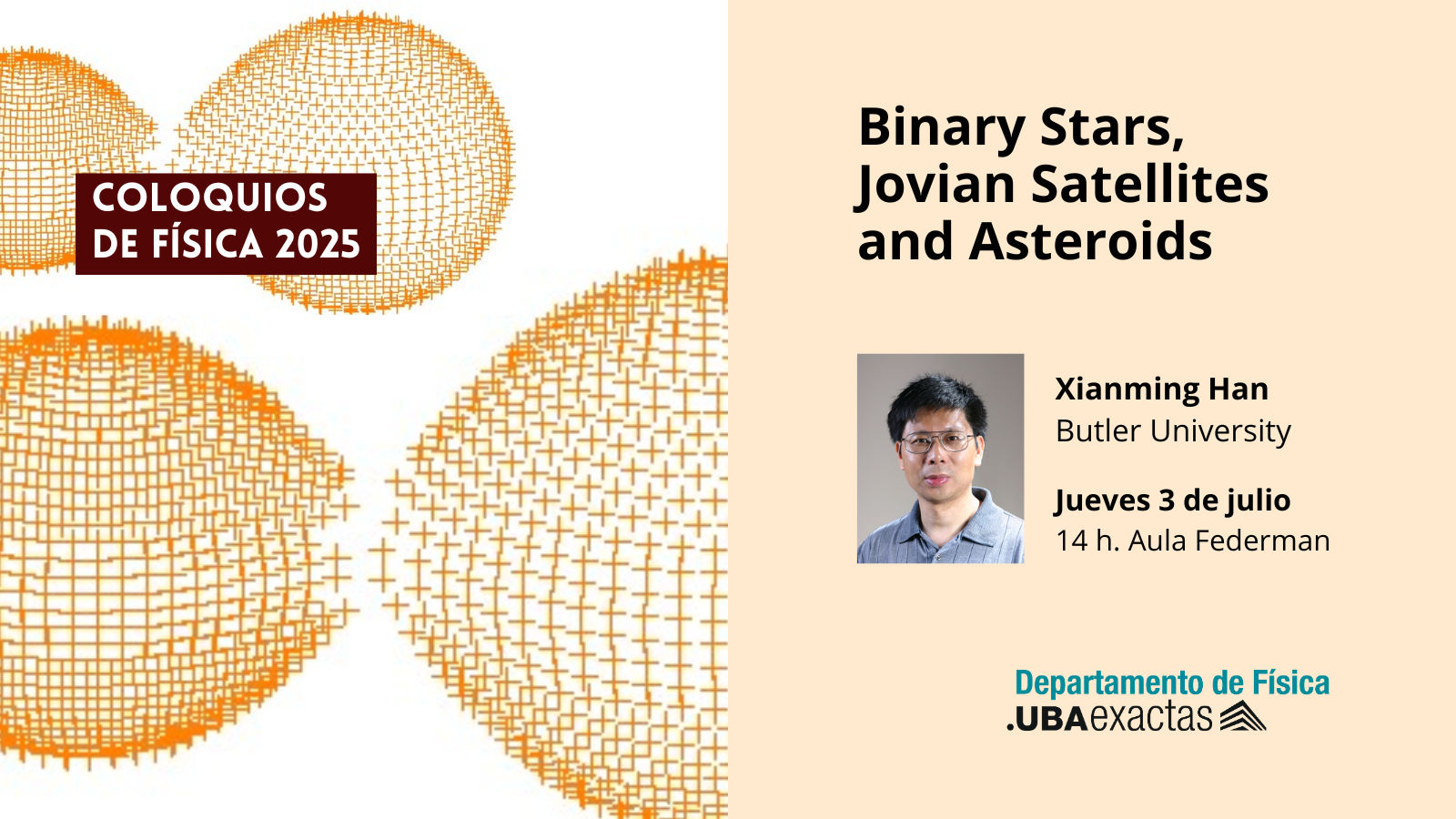 COLOQUIOS
DE FÍSICA 2025

Binary Stars, Jovian Satellites and Asteroids

Xianming Han
Butler University

Jueves 3 de julio
14 h. Aula Federman

Departamento de Física
.UBAexactas